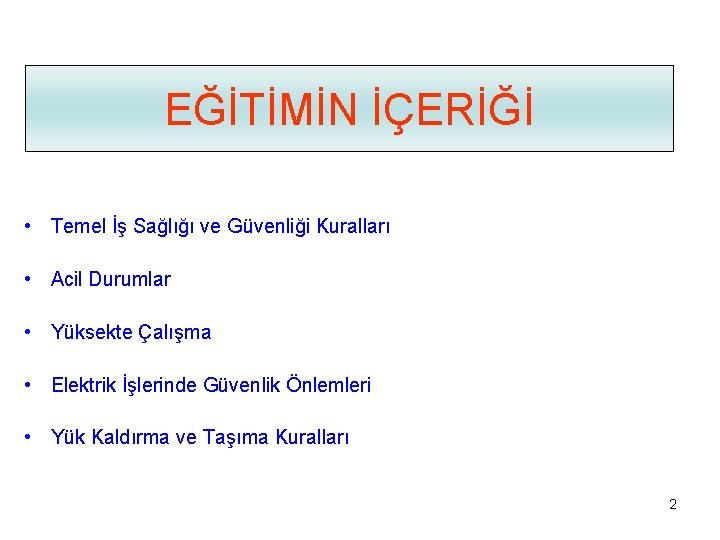 EĞİTİMİN İÇERİĞİ

• Temel İş Sağlığı ve Güvenliği Kuralları

• Acil Durumlar

• Yüksekte Çalışma

• Elektrik İşlerinde Güvenlik Önlemleri

• Yük Kaldırma ve Taşıma Kuralları

2